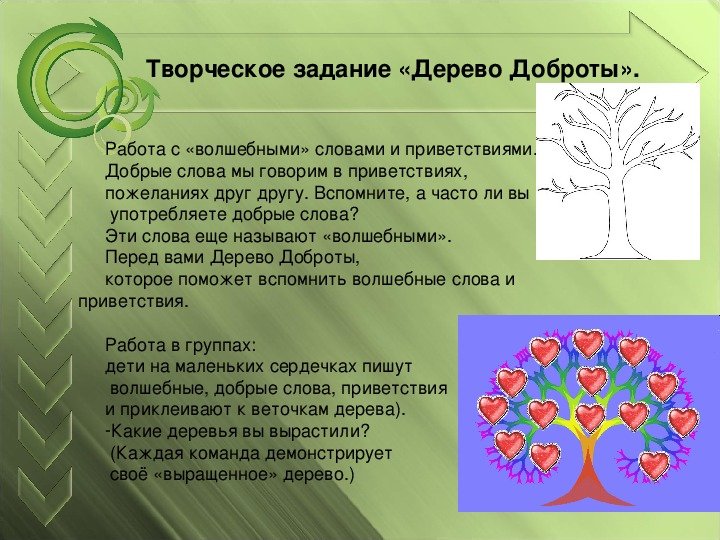 Творческое задание «Дерево Доброты».

Работа с «волшебными» словами и приветствиями.
Добрые слова мы говорим в приветствиях, пожеланиях друг другу. Вспомните, а часто ли вы употребляете добрые слова?
Эти слова еще называют «волшебными».
Перед вами Дерево Доброты, которое поможет вспомнить волшебные слова и приветствия.

Работа в группах:
дети на маленьких сердечках пишут волшебные, добрые слова, приветствия и приклеивают к веточкам дерева).
-Какие деревья вы вырастили?
(Каждая команда демонстрирует своё «выращенное» дерево.)